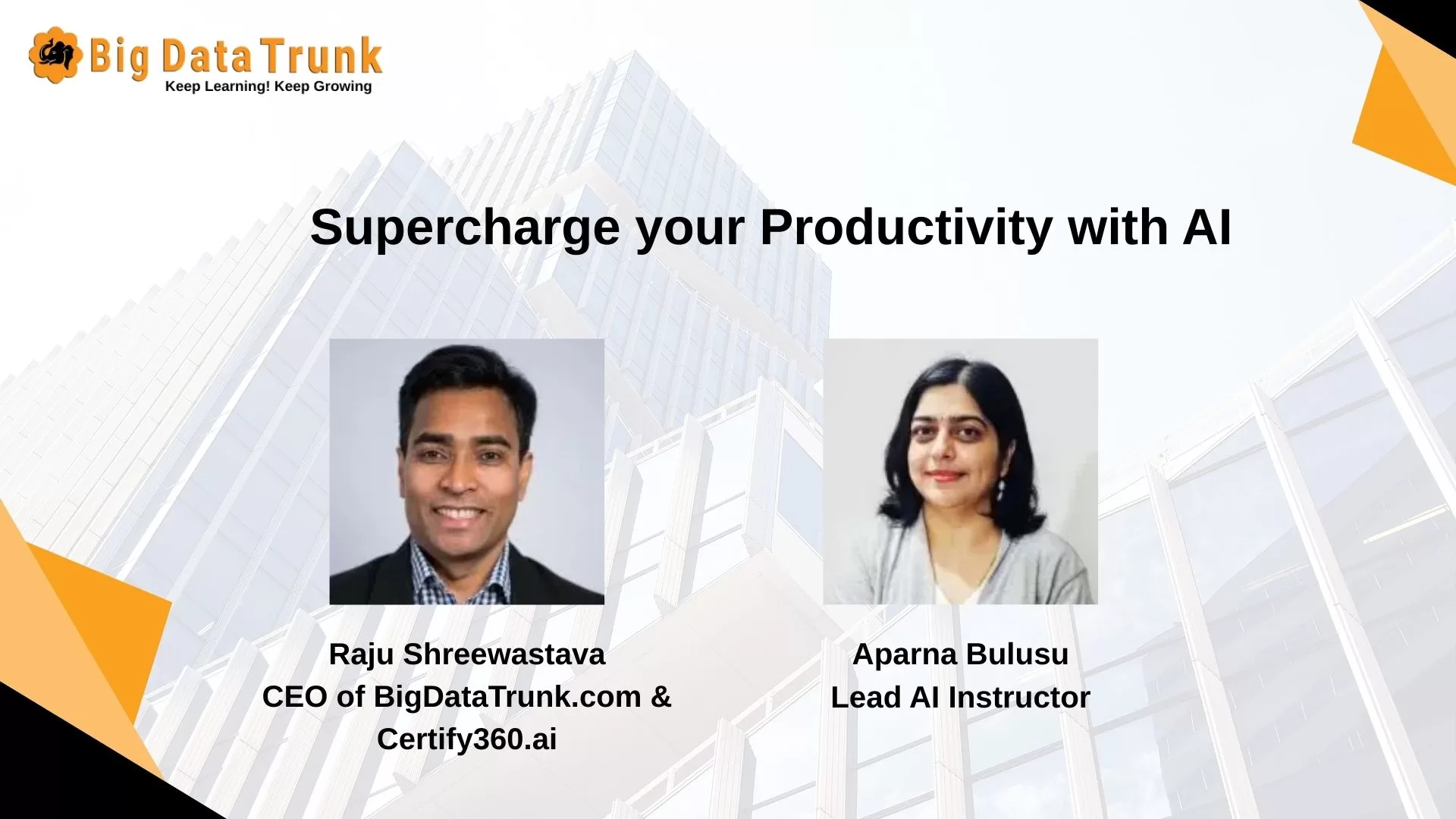 Big Data Trunk
Keep Learning! Keep Growing

Supercharge your Productivity with AI

Raju Shreewastava
CEO of BigDataTrunk.com & Certify360.ai

Aparna Bulusu
Lead AI Instructor